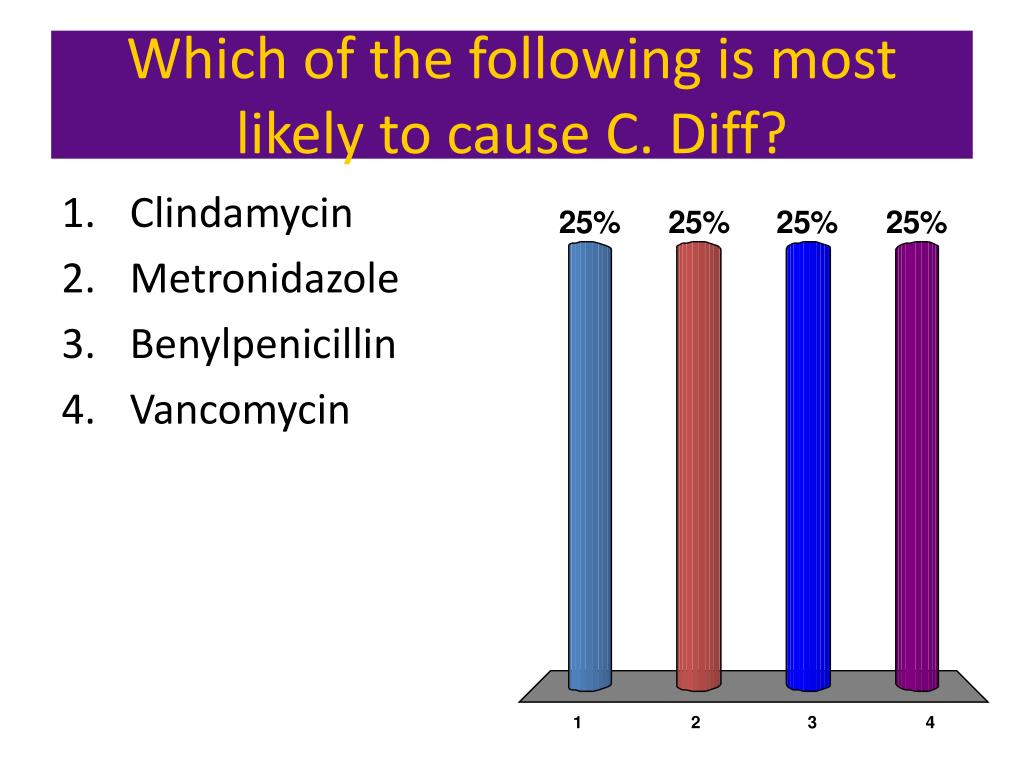 Which of the following is most likely to cause C. Diff?

1. Clindamycin
2. Metronidazole
3. Benylpenicillin
4. Vancomycin

25%
25%
25%
25%

1
2
3
4